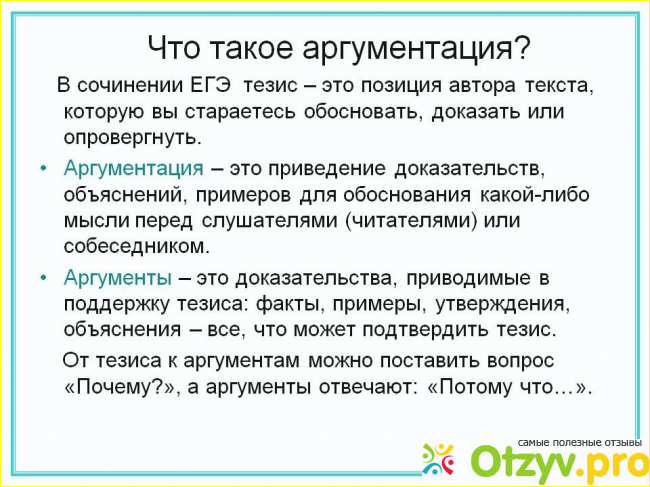 Что такое аргументация?

В сочинении ЕГЭ тезис – это позиция автора текста, которую вы стараетесь обосновать, доказать или опровергнуть.

• Аргументация – это приведение доказательств, объяснений, примеров для обоснования какой-либо мысли перед слушателями (читателями) или собеседником.

• Аргументы – это доказательства, приводимые в поддержку тезиса: факты, примеры, утверждения, объяснения – все, что может подтвердить тезис.

От тезиса к аргументам можно поставить вопрос «Почему?», а аргументы отвечают: «Потому что…».

самые полезные отзывы
Otzyv.pro